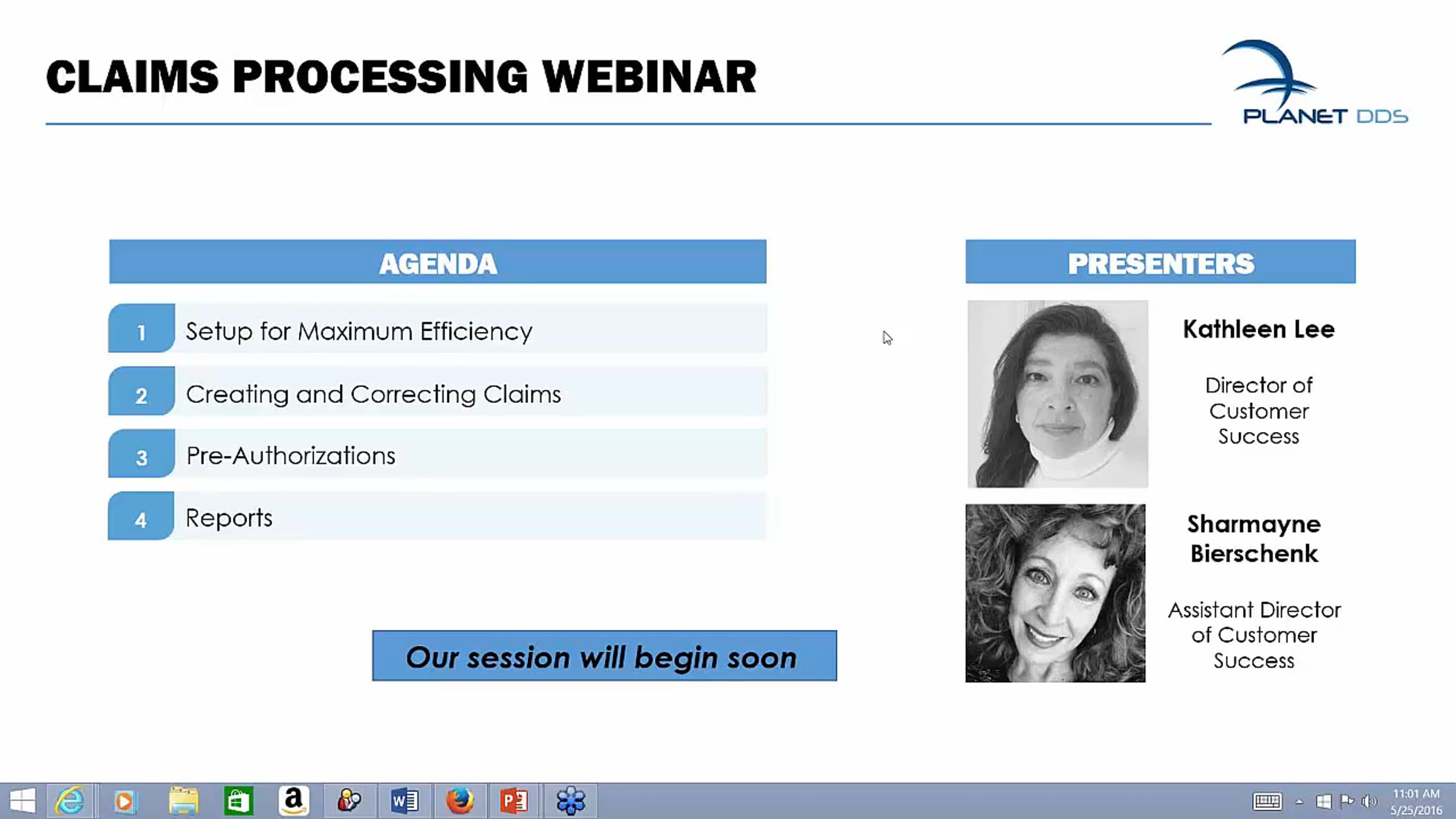 CLAIMS PROCESSING WEBINAR

PLANET DDS

AGENDA

1 Setup for Maximum Efficiency

2 Creating and Correcting Claims

3 Pre-Authorizations

4 Reports

Our session will begin soon

PRESENTERS

Kathleen Lee

Director of Customer Success

Sharmayne Bierschenk

Assistant Director of Customer Success

11:01 AM
5/25/2016